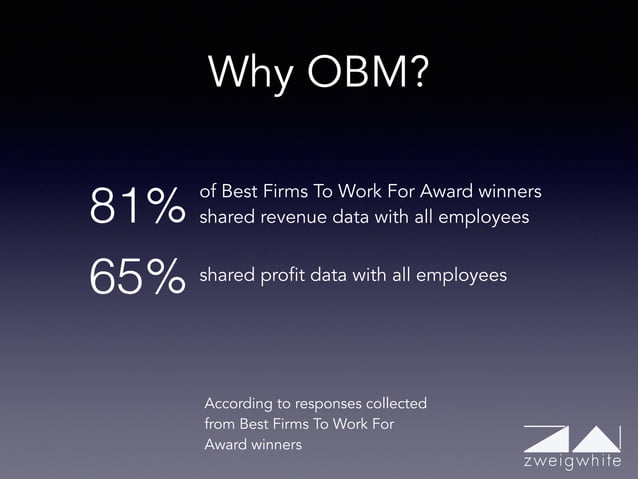 Why OBM?

81% of Best Firms To Work For Award winners shared revenue data with all employees

65% shared profit data with all employees

According to responses collected from Best Firms To Work For Award winners

zweigwhite